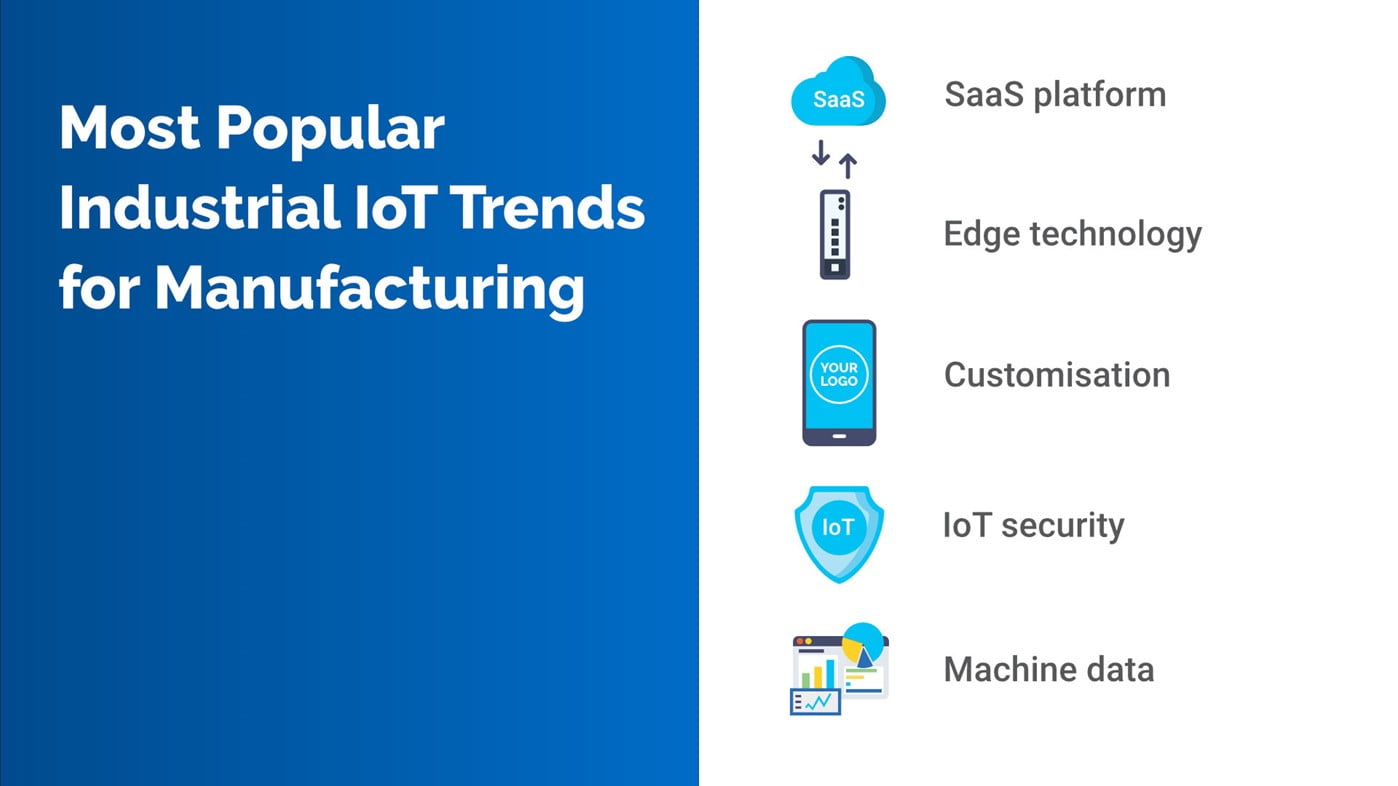 Most Popular Industrial IoT Trends for Manufacturing

SaaS

SaaS platform

Edge technology

YOUR LOGO

Customisation

IoT

IoT security

Machine data